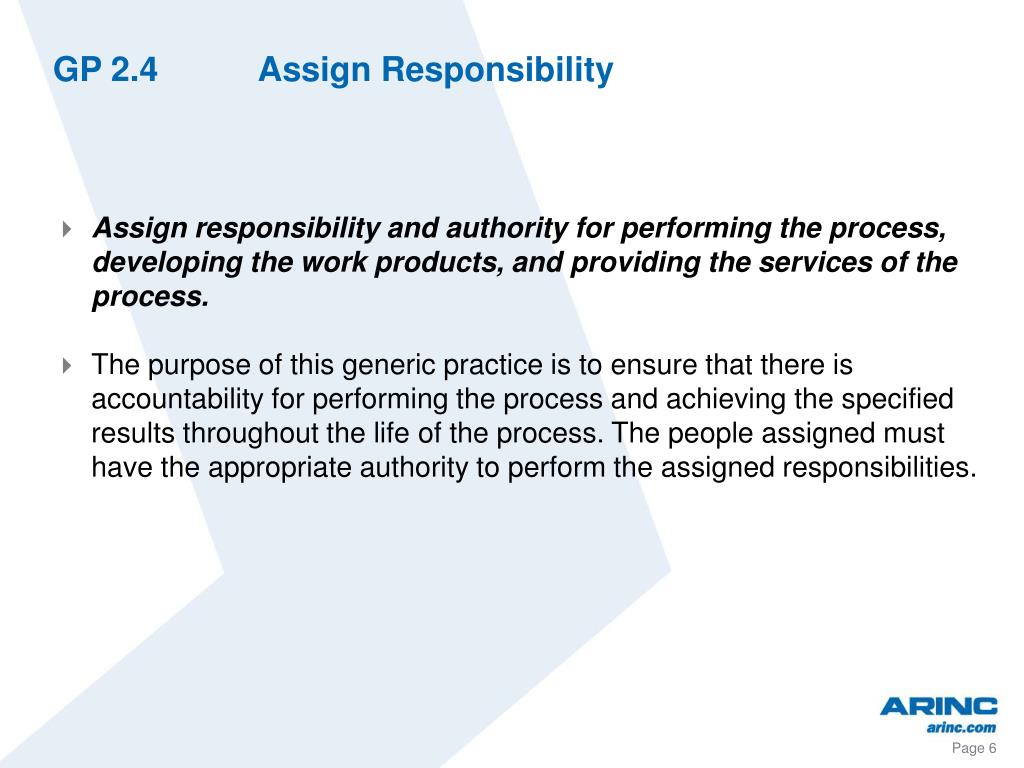 GP 2.4 Assign Responsibility

Assign responsibility and authority for performing the process, developing the work products, and providing the services of the process.

The purpose of this generic practice is to ensure that there is accountability for performing the process and achieving the specified results throughout the life of the process. The people assigned must have the appropriate authority to perform the assigned responsibilities.

ARINC
arinc.com

Page 6